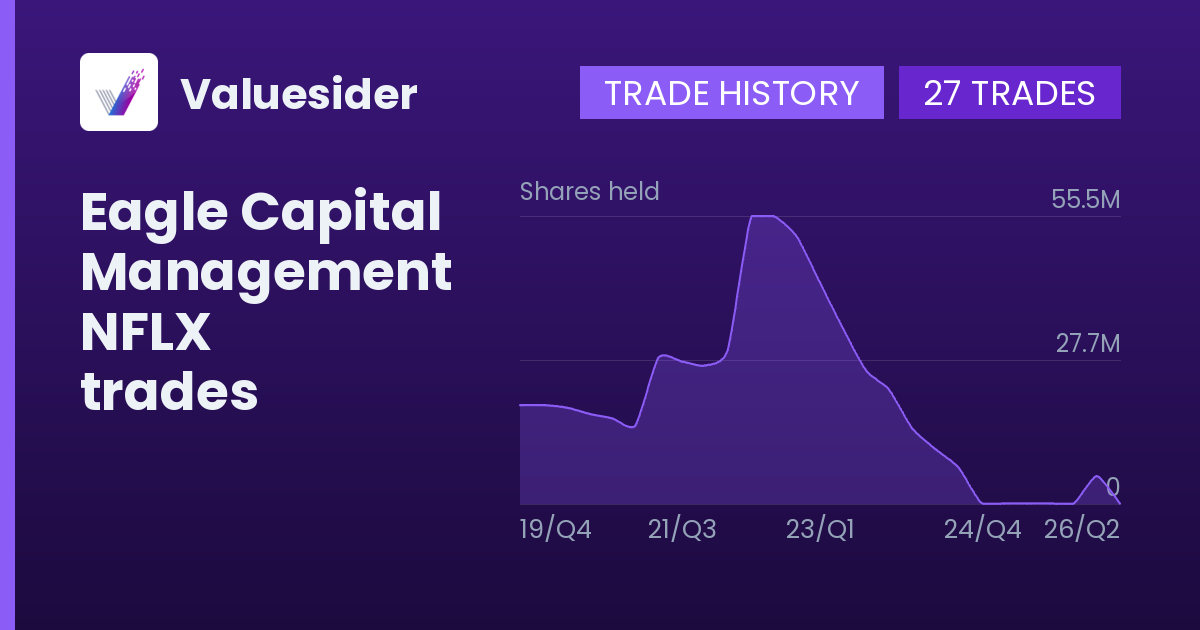 Valuesider

TRADE HISTORY

27 TRADES

Eagle Capital Management NFLX trades

Shares held

55.5M

27.7M

0

19/Q4

21/Q3

23/Q1

24/Q4

26/Q2